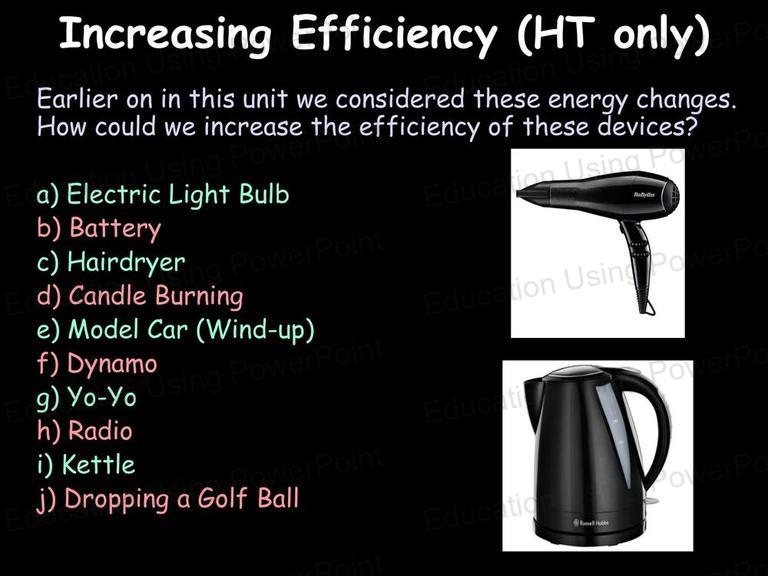 Increasing Efficiency (HT only)

Earlier on in this unit we considered these energy changes. How could we increase the efficiency of these devices?

a) Electric Light Bulb
b) Battery
c) Hairdryer
d) Candle Burning
e) Model Car (Wind-up)
f) Dynamo
g) Yo-Yo
h) Radio
i) Kettle
j) Dropping a Golf Ball

BaByliss

Russell Hobbs

Education Using PowerPoint